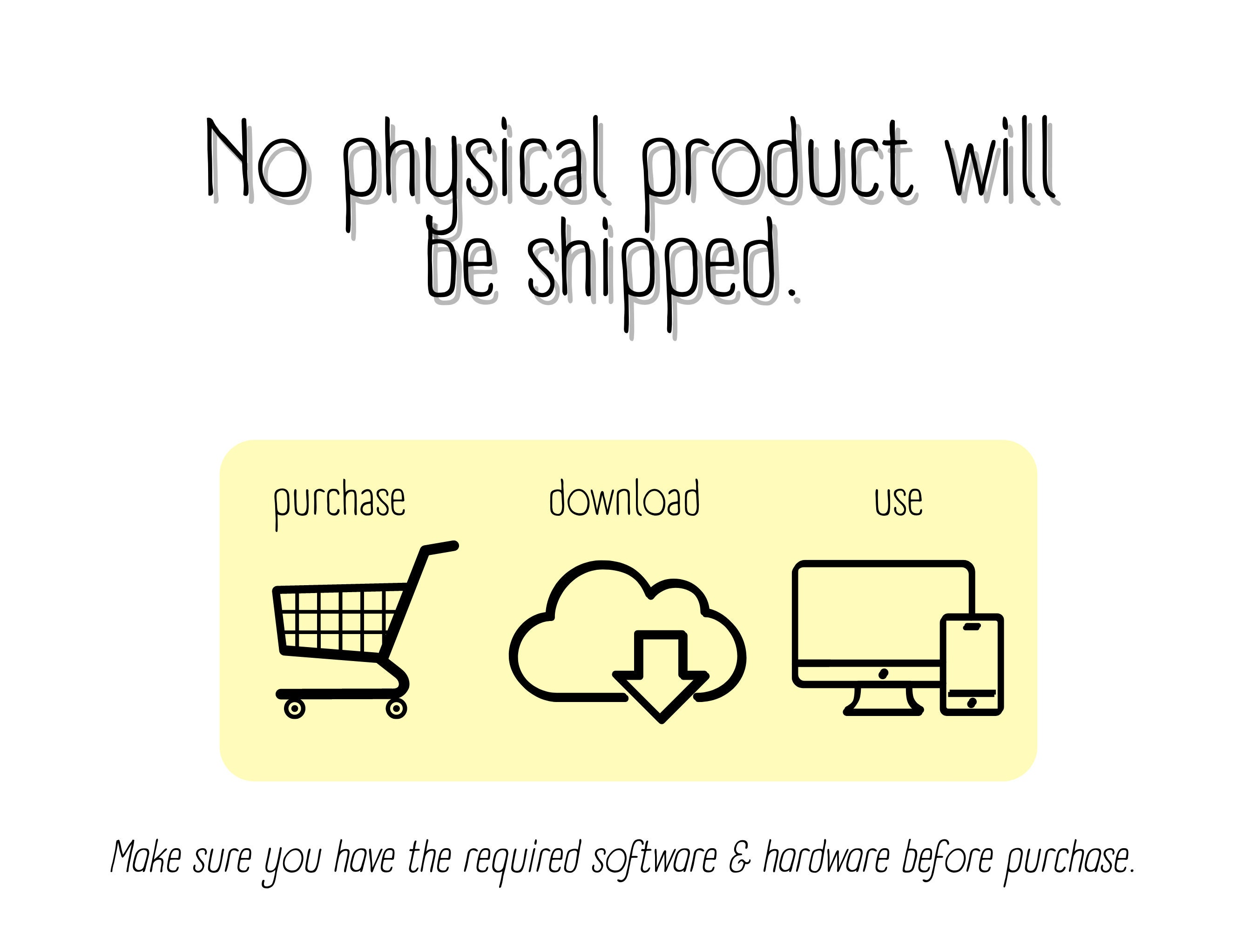 No physical product will be shipped.

purchase

download

use

Make sure you have the required software & hardware before purchase.